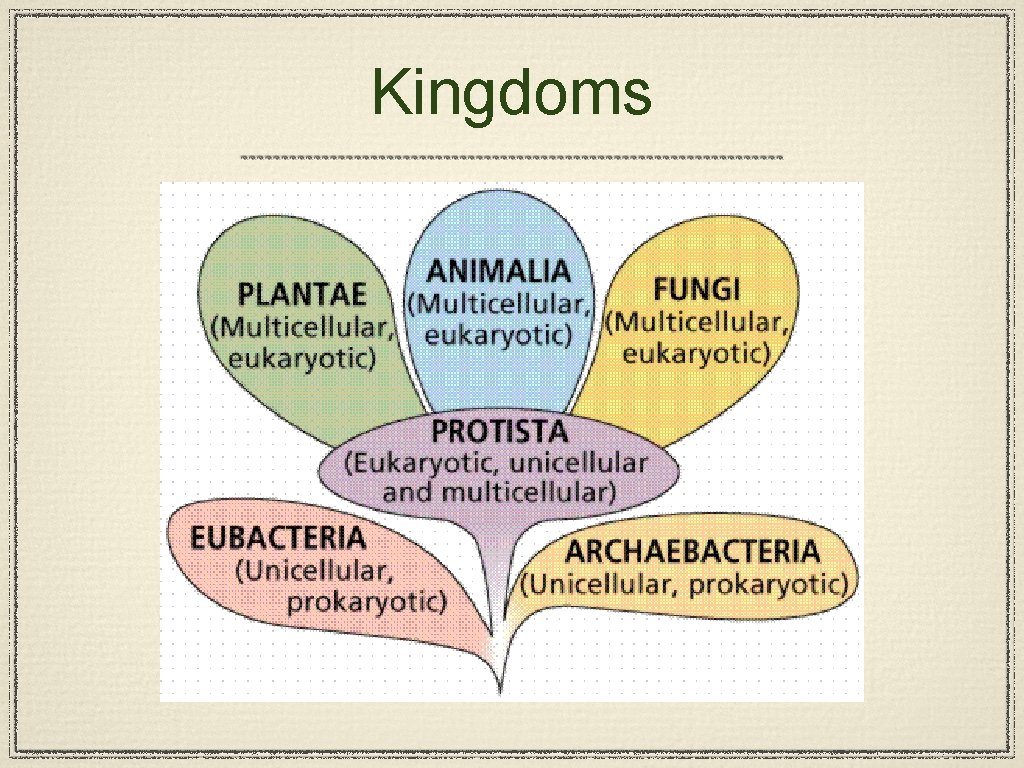 Kingdoms

PLANTAE (Multicellular, eukaryotic)

ANIMALIA (Multicellular, eukaryotic)

FUNGI (Multicellular, eukaryotic)

PROTISTA (Eukaryotic, unicellular and multicellular)

EUBACTERIA (Unicellular, prokaryotic)

ARCHAEBACTERIA (Unicellular, prokaryotic)